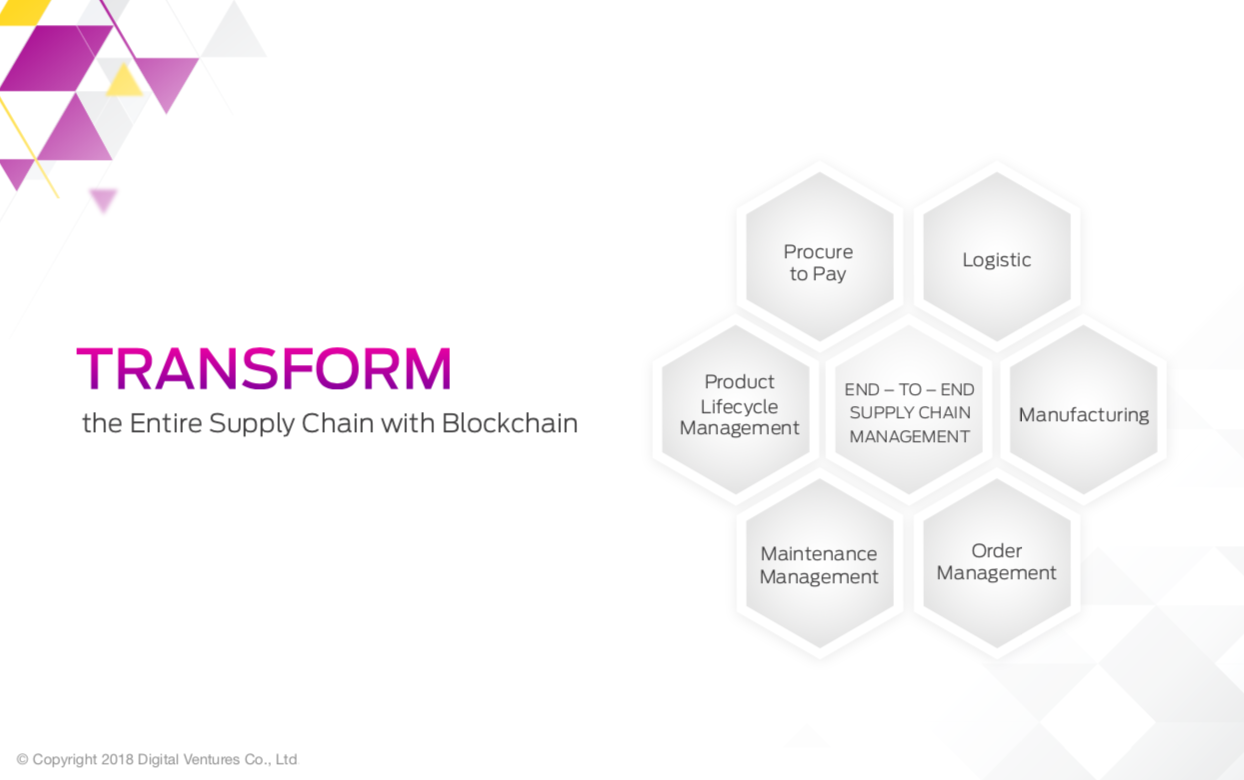 TRANSFORM
the Entire Supply Chain with Blockchain

Procure to Pay

Logistic

Product Lifecycle Management

END – TO – END SUPPLY CHAIN MANAGEMENT

Manufacturing

Maintenance Management

Order Management

© Copyright 2018 Digital Ventures Co., Ltd